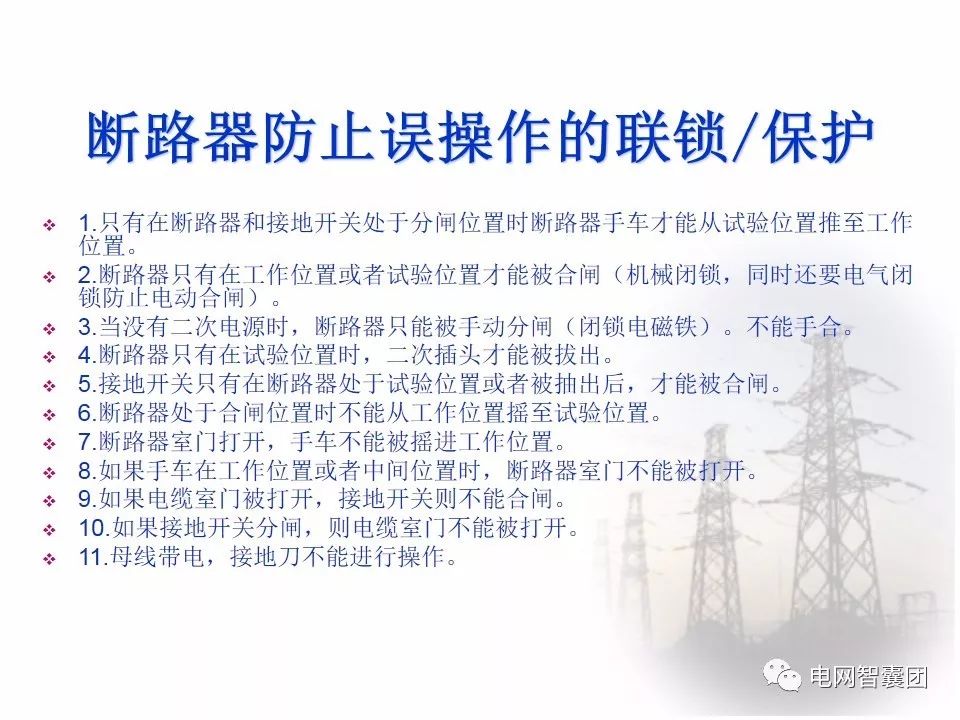 断路器防止误操作的联锁/保护

❖ 1.只有在断路器和接地开关处于分闸位置时断路器手车才能从试验位置推至工作位置。
❖ 2.断路器只有在工作位置或者试验位置才能被合闸（机械闭锁，同时还要电气闭锁防止电动合闸）。
❖ 3.当没有二次电源时，断路器只能被手动分闸（闭锁电磁铁）。不能手合。
❖ 4.断路器只有在试验位置时，二次插头才能被拔出。
❖ 5.接地开关只有在断路器处于试验位置或者被抽出后，才能被合闸。
❖ 6.断路器处于合闸位置时不能从工作位置摇至试验位置。
❖ 7.断路器室门打开，手车不能被摇进工作位置。
❖ 8.如果手车在工作位置或者中间位置时，断路器室门不能被打开。
❖ 9.如果电缆室门被打开，接地开关则不能合闸。
❖ 10.如果接地开关分闸，则电缆室门不能被打开。
❖ 11.母线带电，接地刀不能进行操作。

电网智囊团